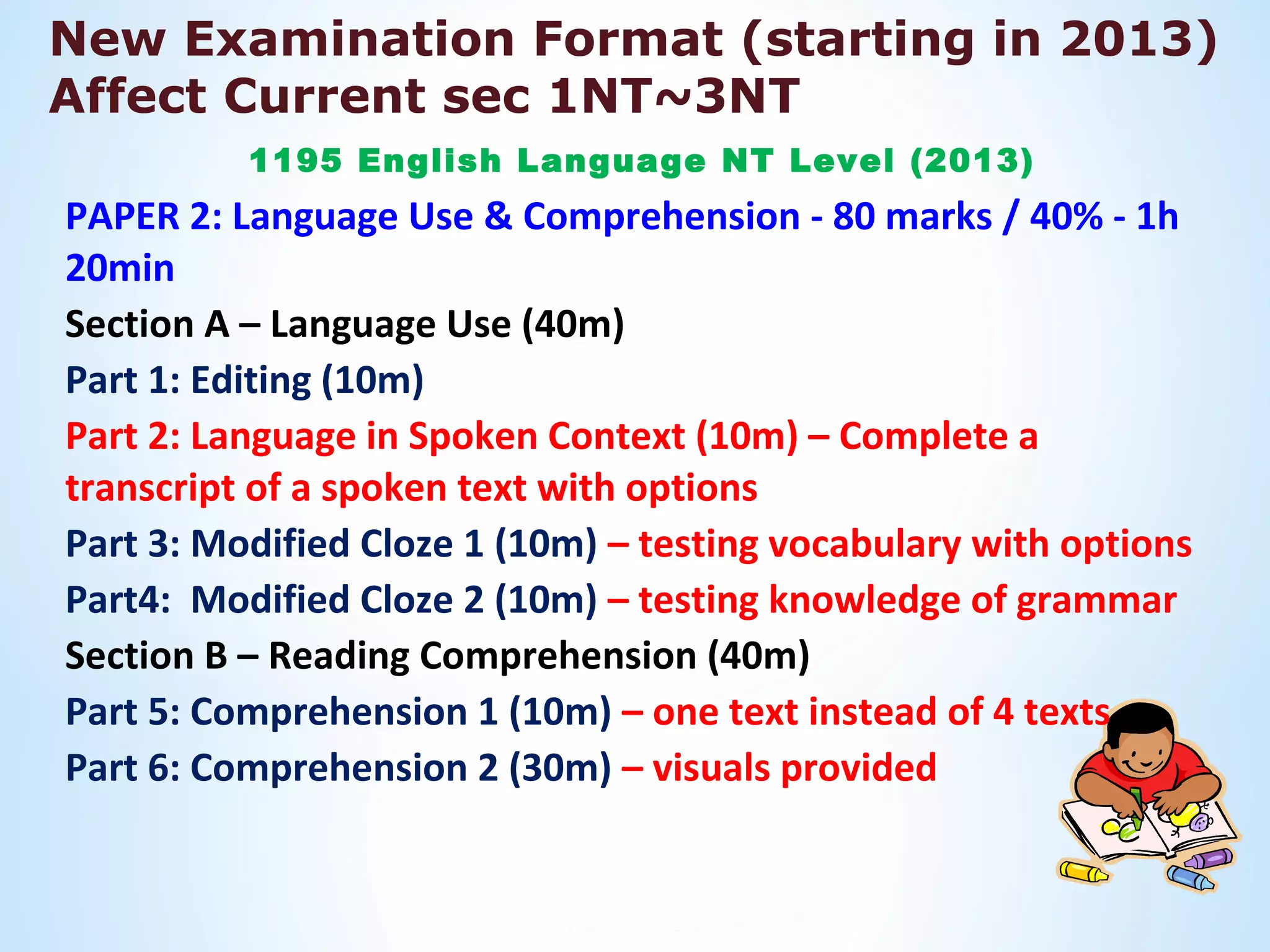 New Examination Format (starting in 2013) Affect Current sec 1NT~3NT

1195 English Language NT Level (2013)

PAPER 2: Language Use & Comprehension - 80 marks / 40% - 1h 20min

Section A – Language Use (40m)

Part 1: Editing (10m)

Part 2: Language in Spoken Context (10m) – Complete a transcript of a spoken text with options

Part 3: Modified Cloze 1 (10m) – testing vocabulary with options

Part4: Modified Cloze 2 (10m) – testing knowledge of grammar

Section B – Reading Comprehension (40m)

Part 5: Comprehension 1 (10m) – one text instead of 4 texts

Part 6: Comprehension 2 (30m) – visuals provided